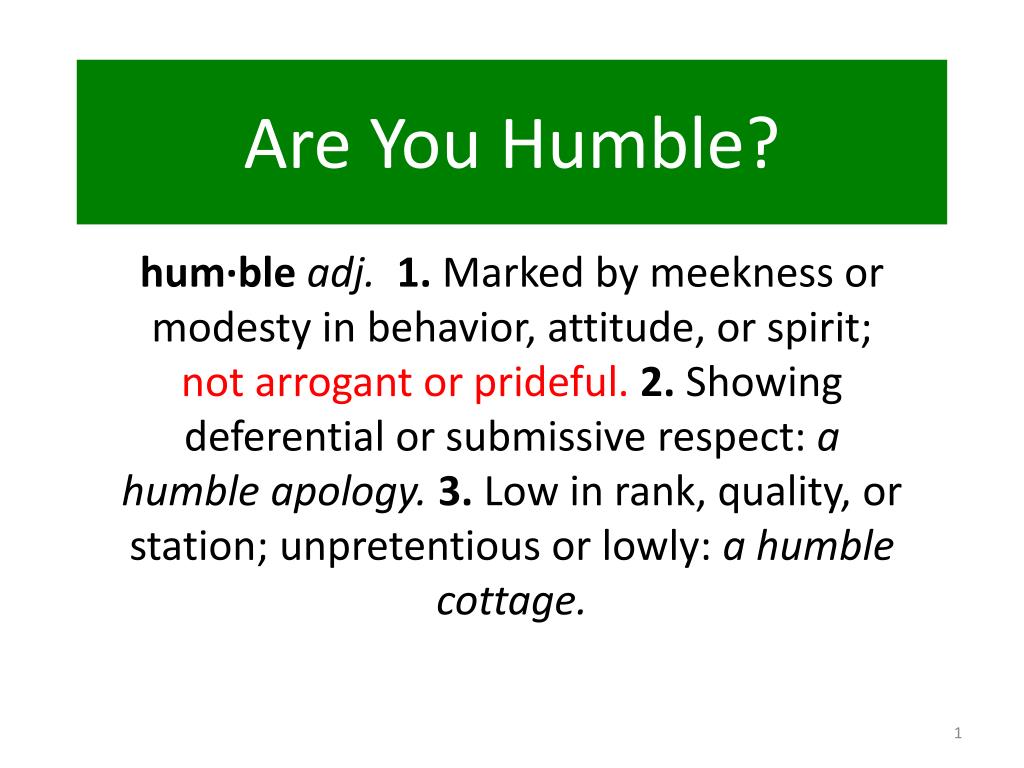 Are You Humble?

hum·ble adj. 1. Marked by meekness or modesty in behavior, attitude, or spirit; not arrogant or prideful. 2. Showing deferential or submissive respect: a humble apology. 3. Low in rank, quality, or station; unpretentious or lowly: a humble cottage.

1